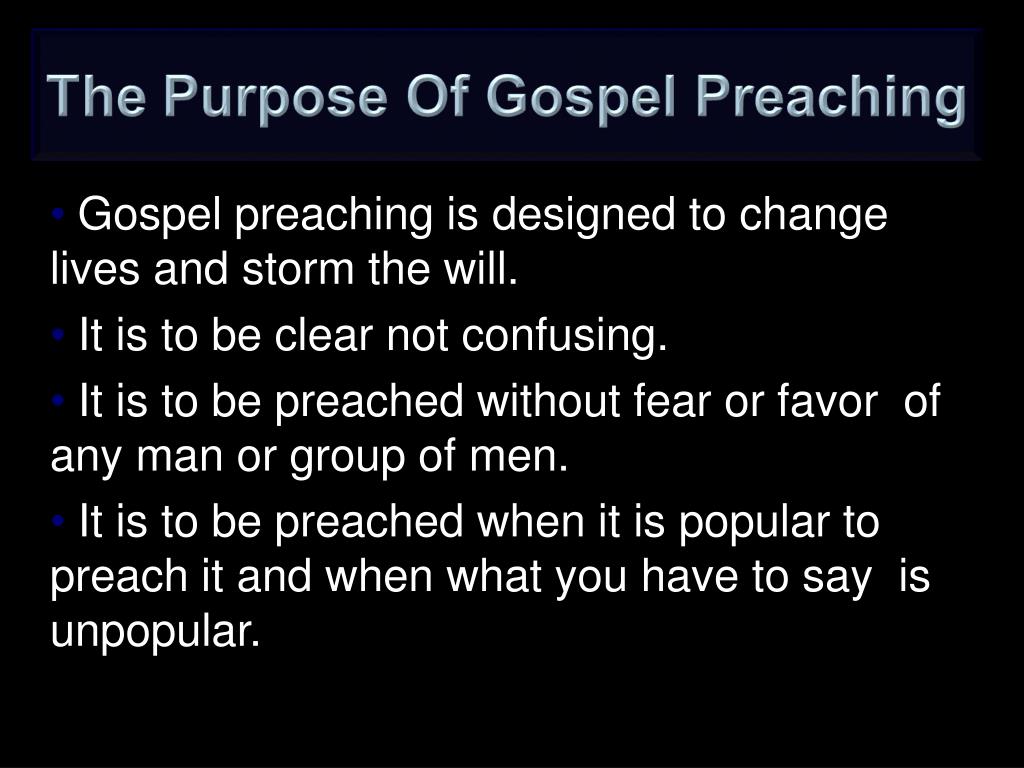 The Purpose Of Gospel Preaching

• Gospel preaching is designed to change lives and storm the will.

• It is to be clear not confusing.

• It is to be preached without fear or favor of any man or group of men.

• It is to be preached when it is popular to preach it and when what you have to say is unpopular.